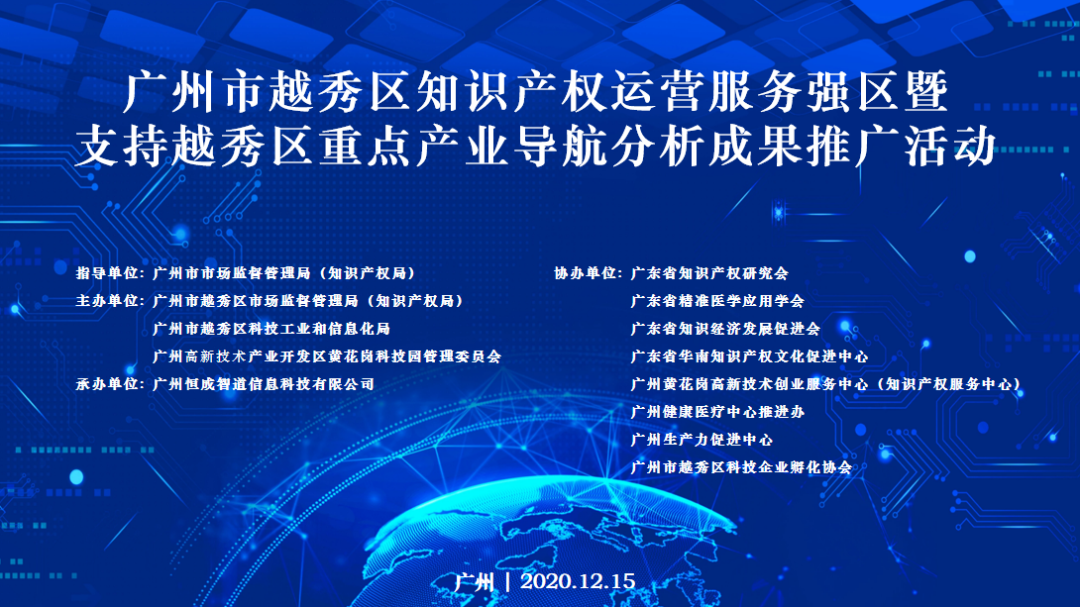 广州市越秀区知识产权运营服务强区暨
支持越秀区重点产业导航分析成果推广活动

指导单位：广州市市场监督管理局（知识产权局）
主办单位：广州市越秀区市场监督管理局（知识产权局）
广州市越秀区科技工业和信息化局
广州高新技术产业开发区黄花岗科技园管理委员会
承办单位：广州恒成智道信息科技有限公司

协办单位：广东省知识产权研究会
广东省精准医学应用学会
广东省知识经济发展促进会
广东省华南知识产权文化促进中心
广州黄花岗高新技术创业服务中心（知识产权服务中心）
广州健康医疗中心推进办
广州生产力促进中心
广州市越秀区科技企业孵化协会

广州 | 2020.12.15